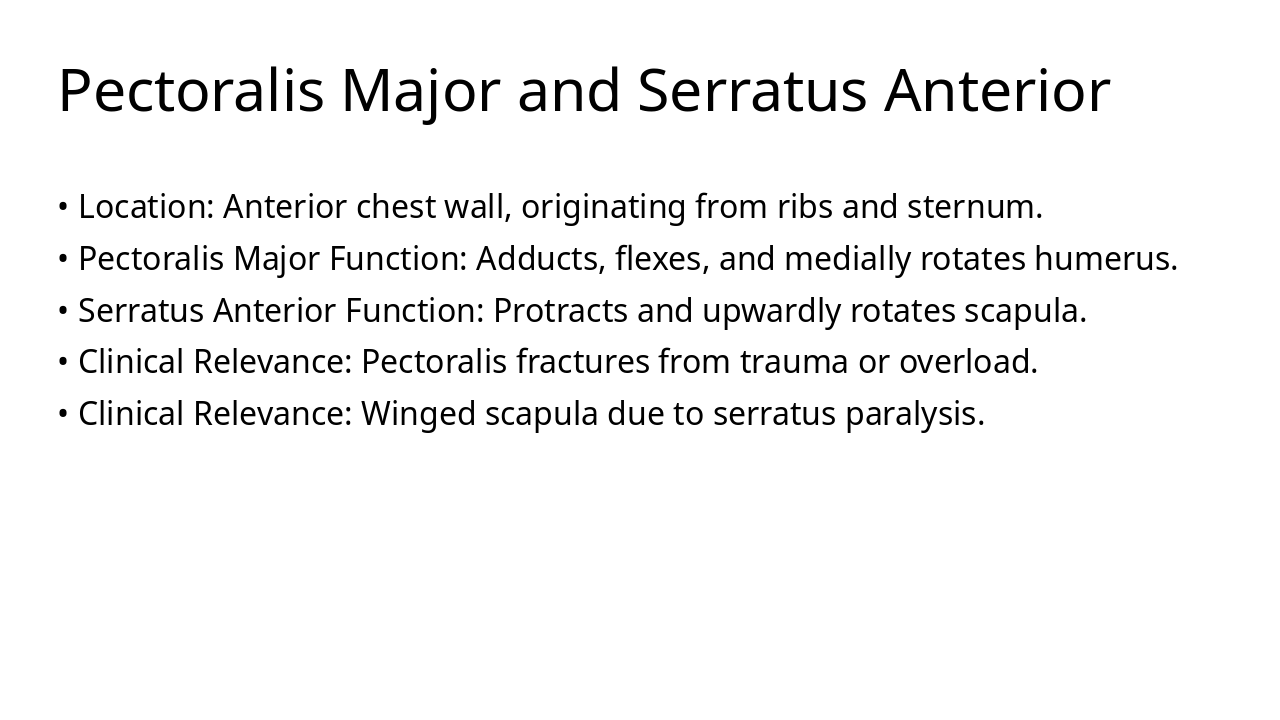 Pectoralis Major and Serratus Anterior

• Location: Anterior chest wall, originating from ribs and sternum.
• Pectoralis Major Function: Adducts, flexes, and medially rotates humerus.
• Serratus Anterior Function: Protracts and upwardly rotates scapula.
• Clinical Relevance: Pectoralis fractures from trauma or overload.
• Clinical Relevance: Winged scapula due to serratus paralysis.